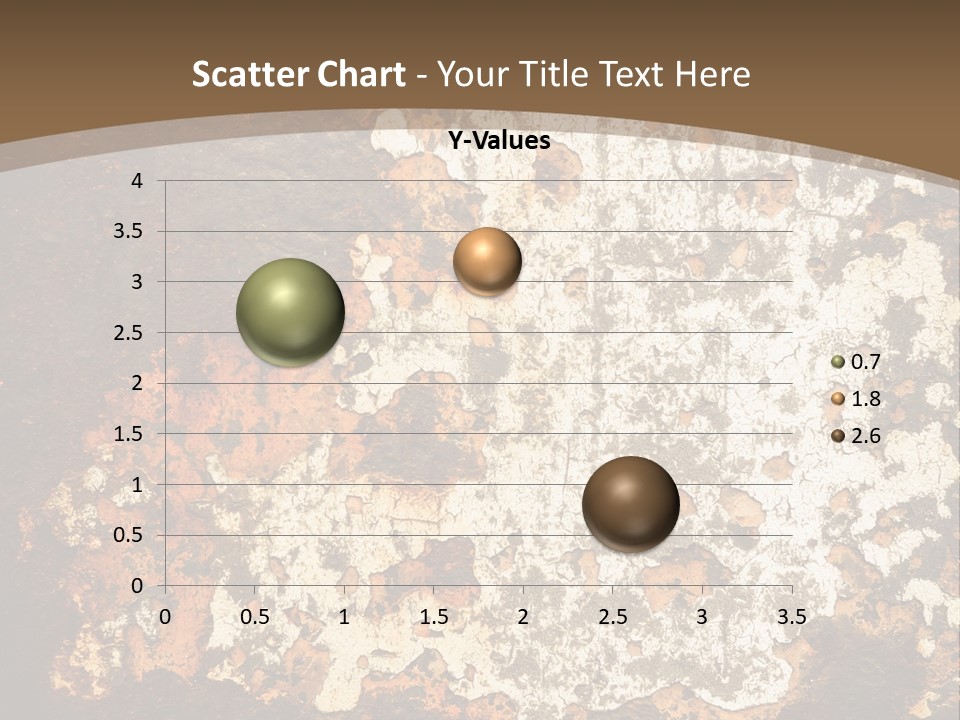 Scatter Chart - Your Title Text Here

Y-Values

4
3.5
3
2.5
2
1.5
1
0.5
0

0 0.5 1 1.5 2 2.5 3 3.5

0.7
1.8
2.6